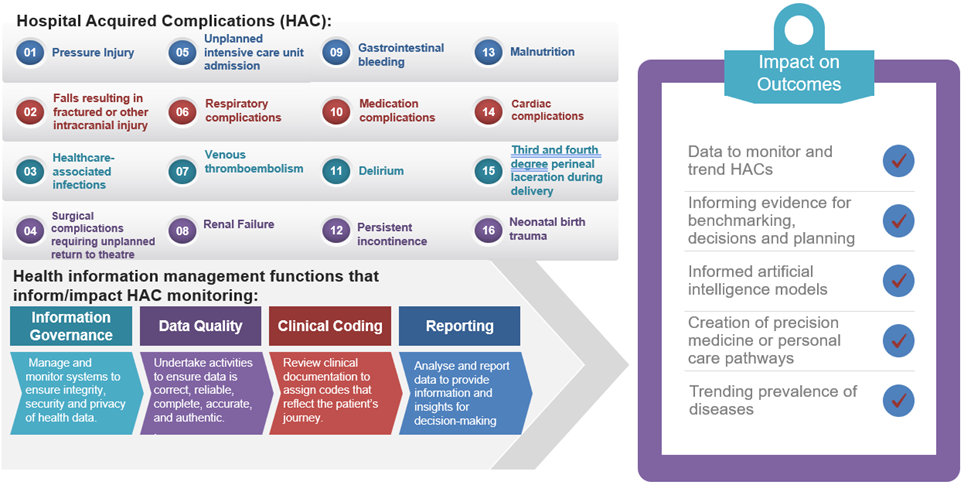 Hospital Acquired Complications (HAC):

01 Pressure Injury

05 Unplanned intensive care unit admission

09 Gastrointestinal bleeding

13 Malnutrition

02 Falls resulting in fractured or other intracranial injury

06 Respiratory complications

10 Medication complications

14 Cardiac complications

03 Healthcare-associated infections

07 Venous thromboembolism

11 Delirium

15 Third and fourth degree perineal laceration during delivery

04 Surgical complications requiring unplanned return to theatre

08 Renal Failure

12 Persistent incontinence

16 Neonatal birth trauma

Health information management functions that inform/impact HAC monitoring:

Information Governance

Manage and monitor systems to ensure integrity, security and privacy of health data.

Data Quality

Undertake activities to ensure data is correct, reliable, complete, accurate, and authentic.

Clinical Coding

Review clinical documentation to assign codes that reflect the patient's journey.

Reporting

Analyse and report data to provide information and insights for decision-making

Impact on Outcomes

Data to monitor and trend HACs

Informing evidence for benchmarking, decisions and planning

Informed artificial intelligence models

Creation of precision medicine or personal care pathways

Trending prevalence of diseases